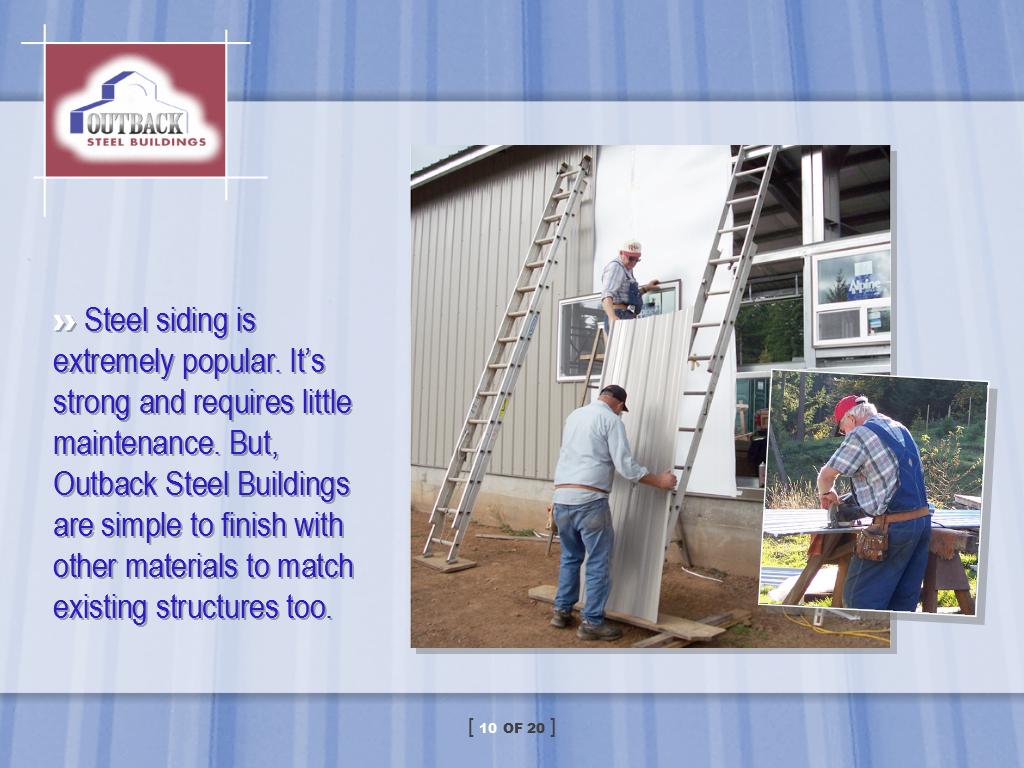 OUTBACK
STEEL BUILDINGS

» Steel siding is extremely popular. It's strong and requires little maintenance. But, Outback Steel Buildings are simple to finish with other materials to match existing structures too.

Alpine

[ 10 OF 20 ]